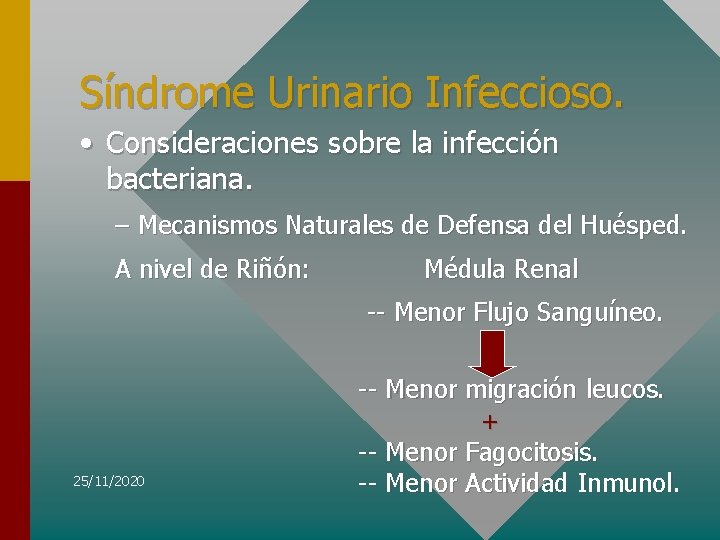 Síndrome Urinario Infeccioso.

• Consideraciones sobre la infección bacteriana.

– Mecanismos Naturales de Defensa del Huésped.

A nivel de Riñón: Médula Renal

-- Menor Flujo Sanguíneo.

-- Menor migración leucos.

+

-- Menor Fagocitosis.

-- Menor Actividad Inmunol.

25/11/2020